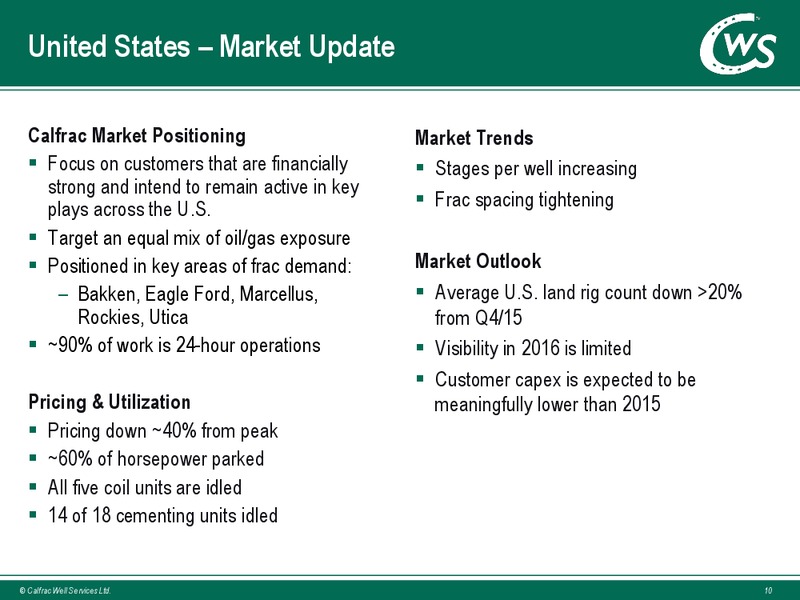 United States – Market Update

CWS

Calfrac Market Positioning
▪ Focus on customers that are financially strong and intend to remain active in key plays across the U.S.
▪ Target an equal mix of oil/gas exposure
▪ Positioned in key areas of frac demand:
– Bakken, Eagle Ford, Marcellus, Rockies, Utica
▪ ~90% of work is 24-hour operations

Pricing & Utilization
▪ Pricing down ~40% from peak
▪ ~60% of horsepower parked
▪ All five coil units are idled
▪ 14 of 18 cementing units idled

Market Trends
▪ Stages per well increasing
▪ Frac spacing tightening

Market Outlook
▪ Average U.S. land rig count down >20% from Q4/15
▪ Visibility in 2016 is limited
▪ Customer capex is expected to be meaningfully lower than 2015

© Calfrac Well Services Ltd.

10